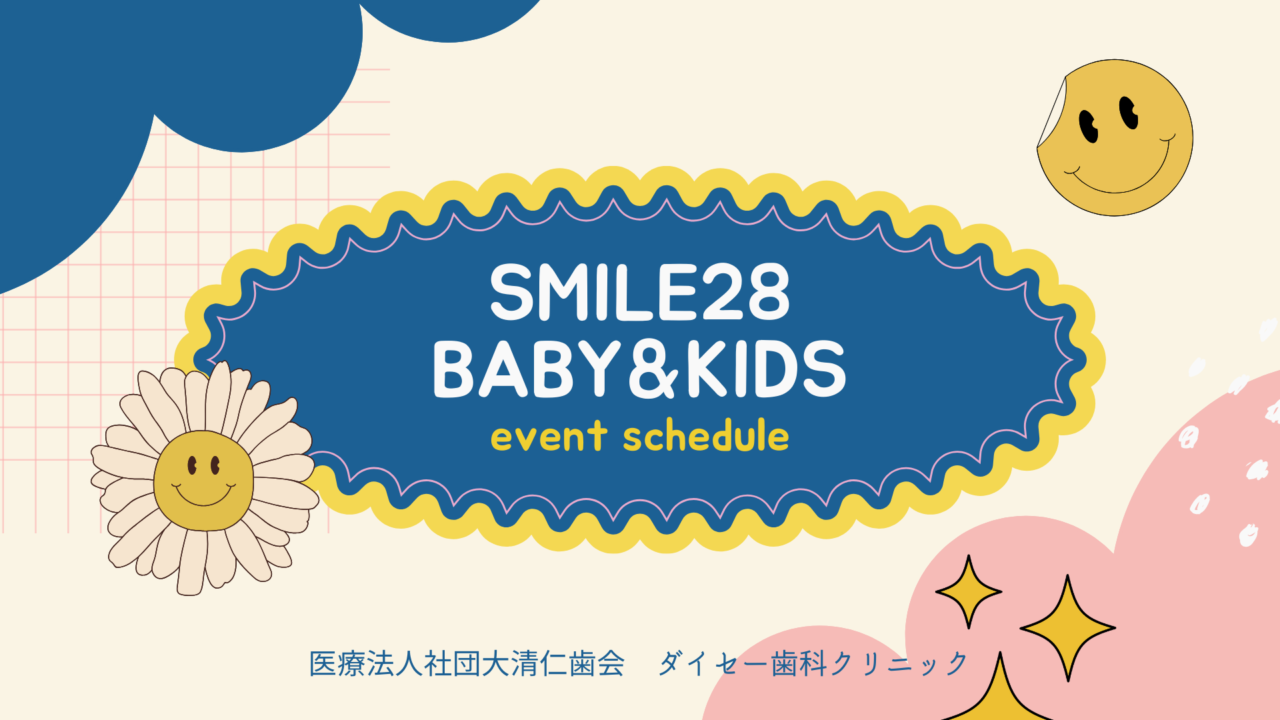 SMILE28
BABY&KIDS
event schedule

医療法人社団大清仁歯会　ダイセー歯科クリニック